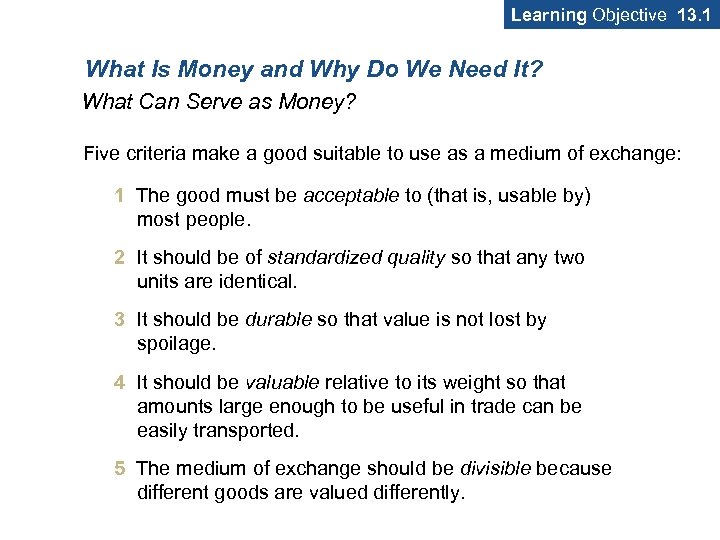 Learning Objective 13.1

What Is Money and Why Do We Need It?

What Can Serve as Money?

Five criteria make a good suitable to use as a medium of exchange:

1 The good must be acceptable to (that is, usable by) most people.

2 It should be of standardized quality so that any two units are identical.

3 It should be durable so that value is not lost by spoilage.

4 It should be valuable relative to its weight so that amounts large enough to be useful in trade can be easily transported.

5 The medium of exchange should be divisible because different goods are valued differently.